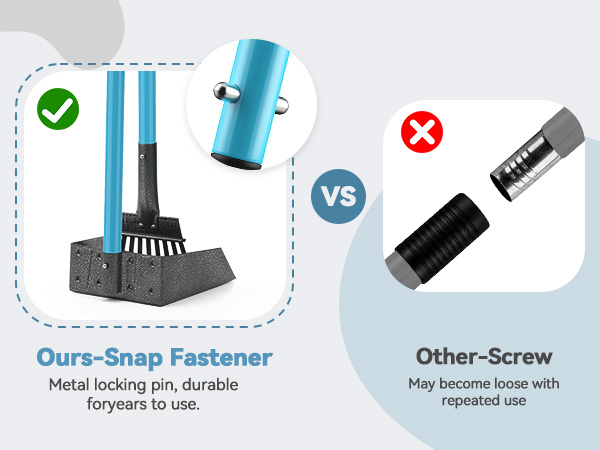 VS

Ours-Snap Fastener
Metal locking pin, durable foryears to use.

Other-Screw
May become loose with repeated use